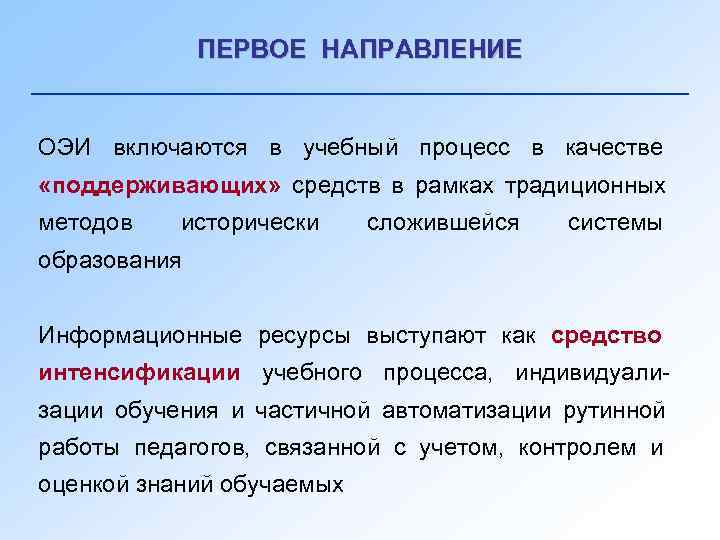 ПЕРВОЕ НАПРАВЛЕНИЕ

ОЭИ включаются в учебный процесс в качестве «поддерживающих» средств в рамках традиционных методов исторически сложившейся системы образования

Информационные ресурсы выступают как средство интенсификации учебного процесса, индивидуализации обучения и частичной автоматизации рутинной работы педагогов, связанной с учетом, контролем и оценкой знаний обучаемых